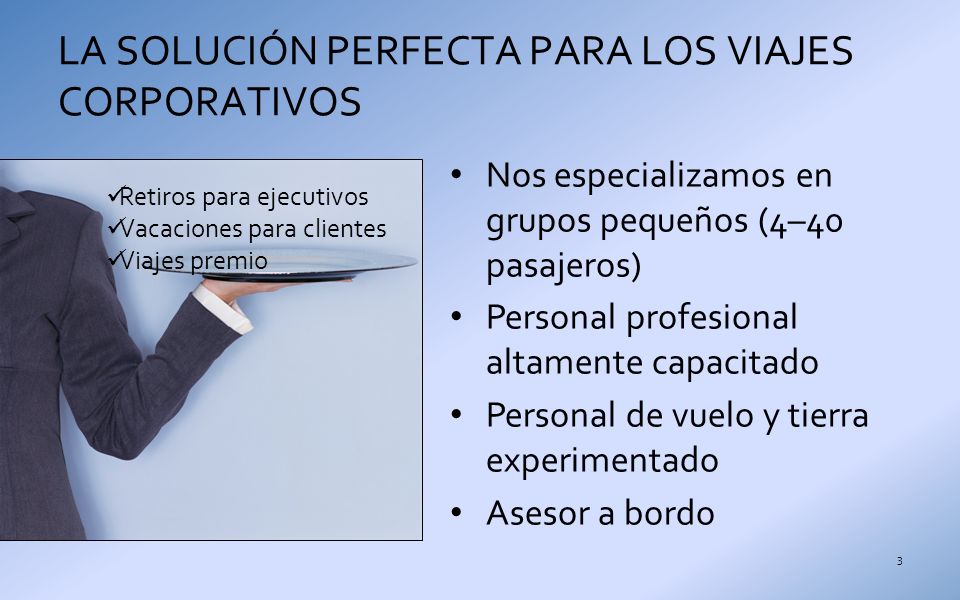 LA SOLUCIÓN PERFECTA PARA LOS VIAJES CORPORATIVOS

✓Retiros para ejecutivos
✓Vacaciones para clientes
✓Viajes premio

• Nos especializamos en grupos pequeños (4–40 pasajeros)
• Personal profesional altamente capacitado
• Personal de vuelo y tierra experimentado
• Asesor a bordo

3